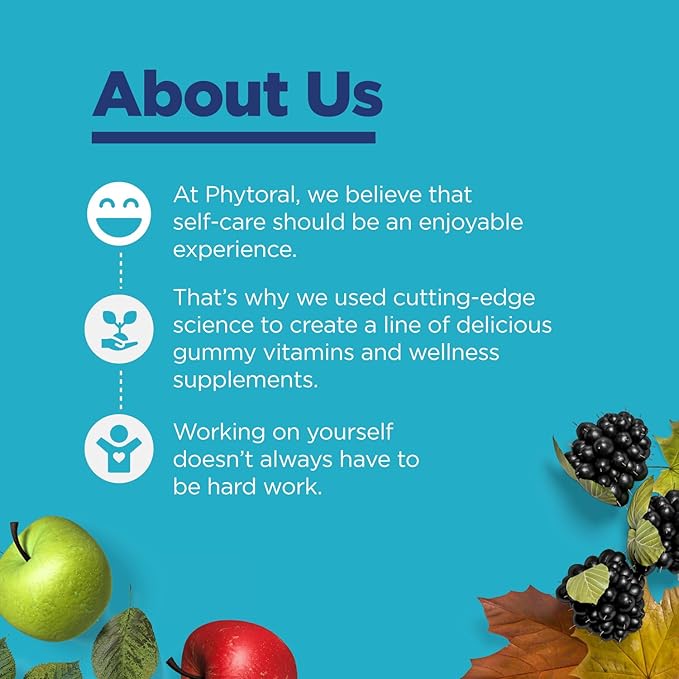 About Us

At Phytoral, we believe that self-care should be an enjoyable experience.

That's why we used cutting-edge science to create a line of delicious gummy vitamins and wellness supplements.

Working on yourself doesn't always have to be hard work.